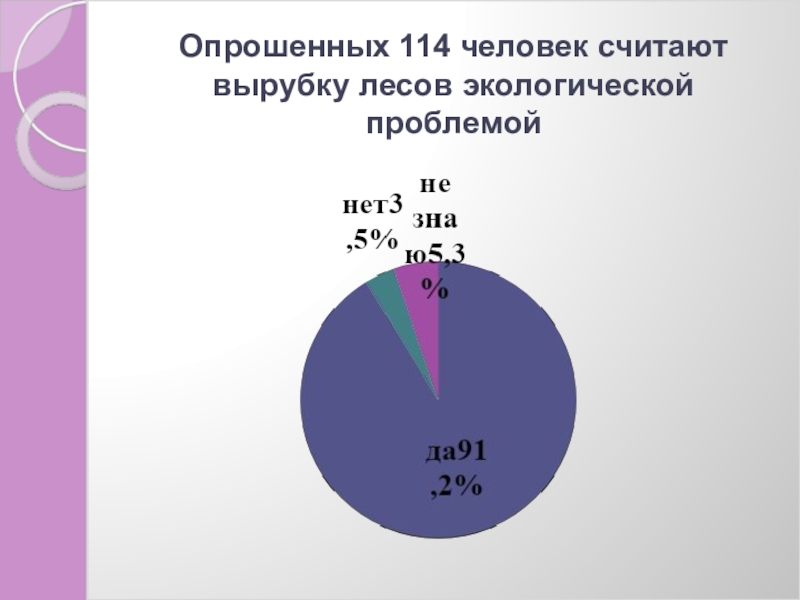 Опрошенных 114 человек считают вырубку лесов экологической проблемой

нет3,5%

не знаю5,3%

да91,2%